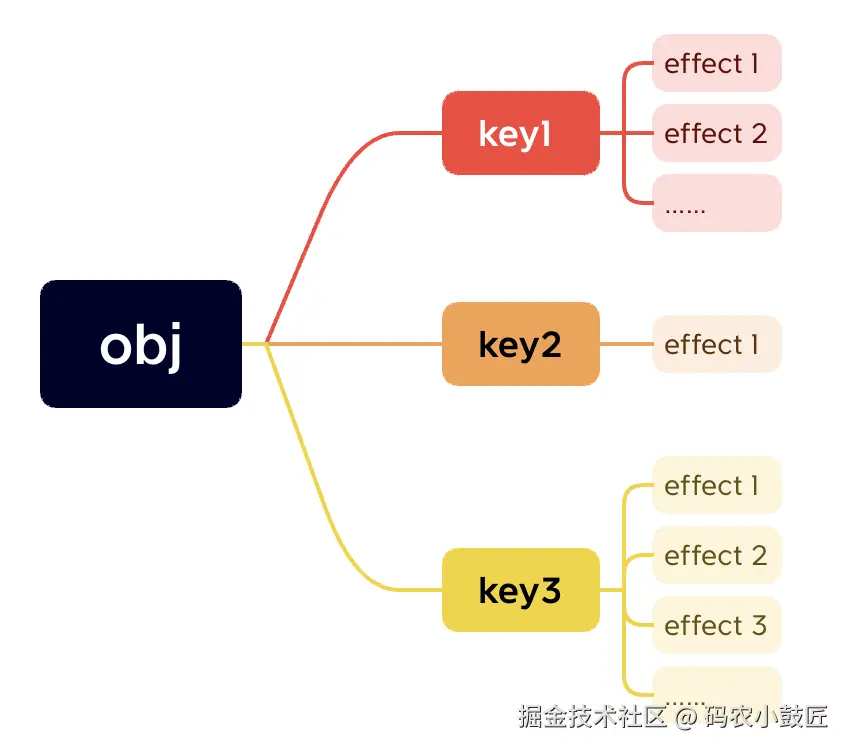 obj
key1
effect 1
effect 2
......
key2
effect 1
key3
effect 1
effect 2
effect 3
......
掘金技术社区 @ 码农小鼓匠